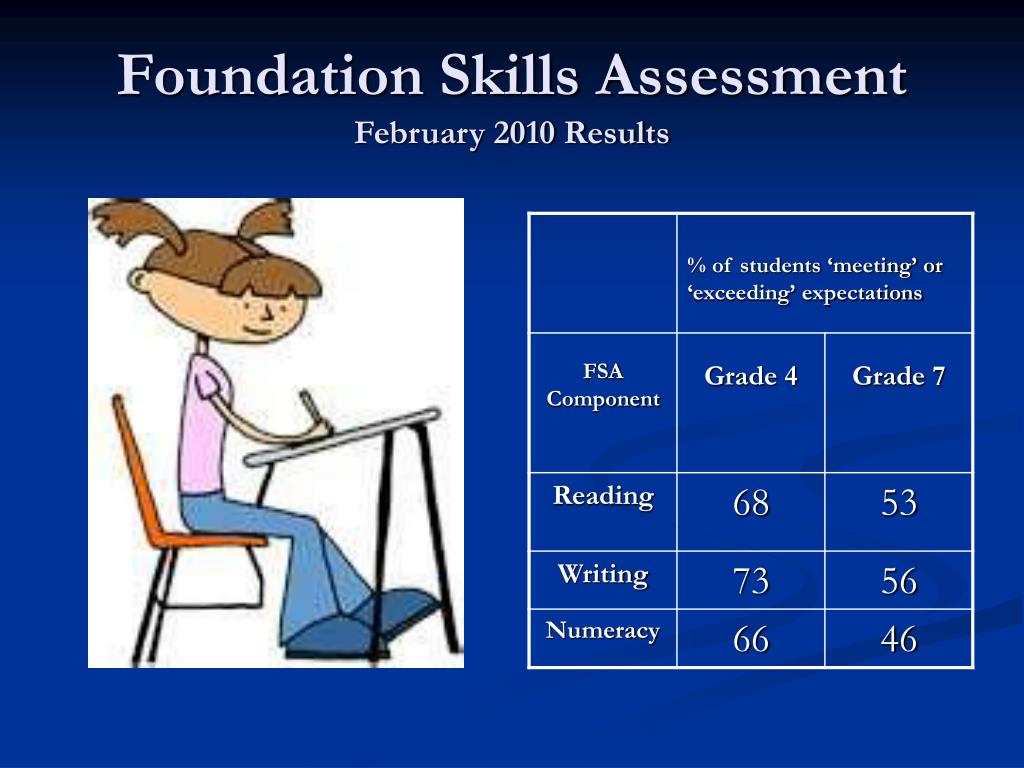 Foundation Skills Assessment
February 2010 Results

| | % of students ‘meeting’ or ‘exceeding’ expectations | |
|---|---|---|
| FSA Component | Grade 4 | Grade 7 |
| Reading | 68 | 53 |
| Writing | 73 | 56 |
| Numeracy | 66 | 46 |